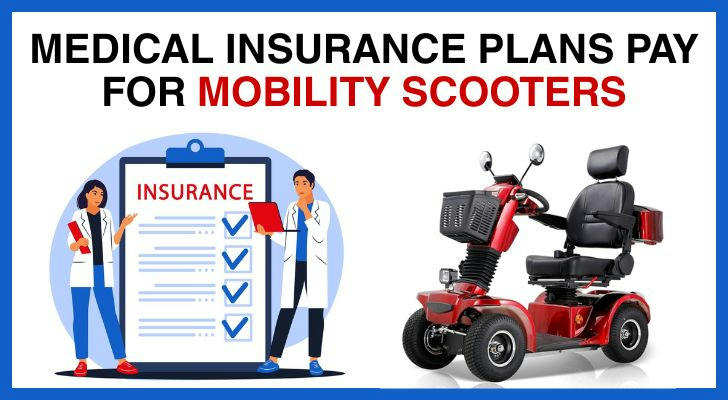 MEDICAL INSURANCE PLANS PAY FOR MOBILITY SCOOTERS

INSURANCE